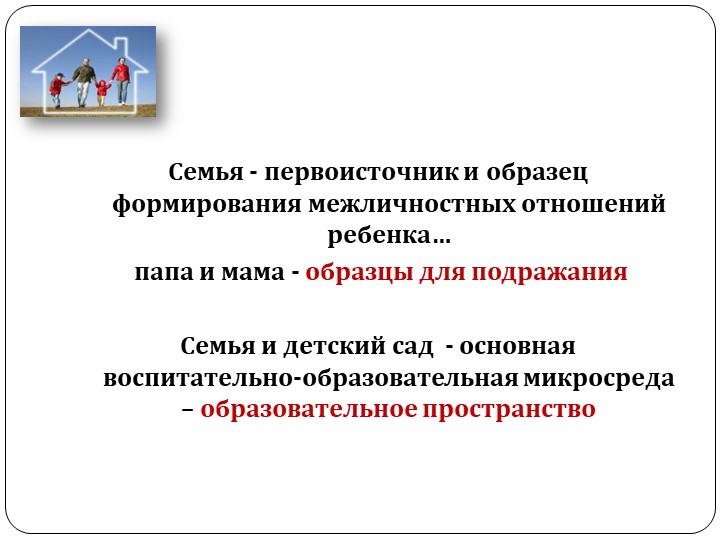 Семья - первоисточник и образец формирования межличностных отношений ребенка…

папа и мама - образцы для подражания

Семья и детский сад - основная воспитательно-образовательная микросреда – образовательное пространство